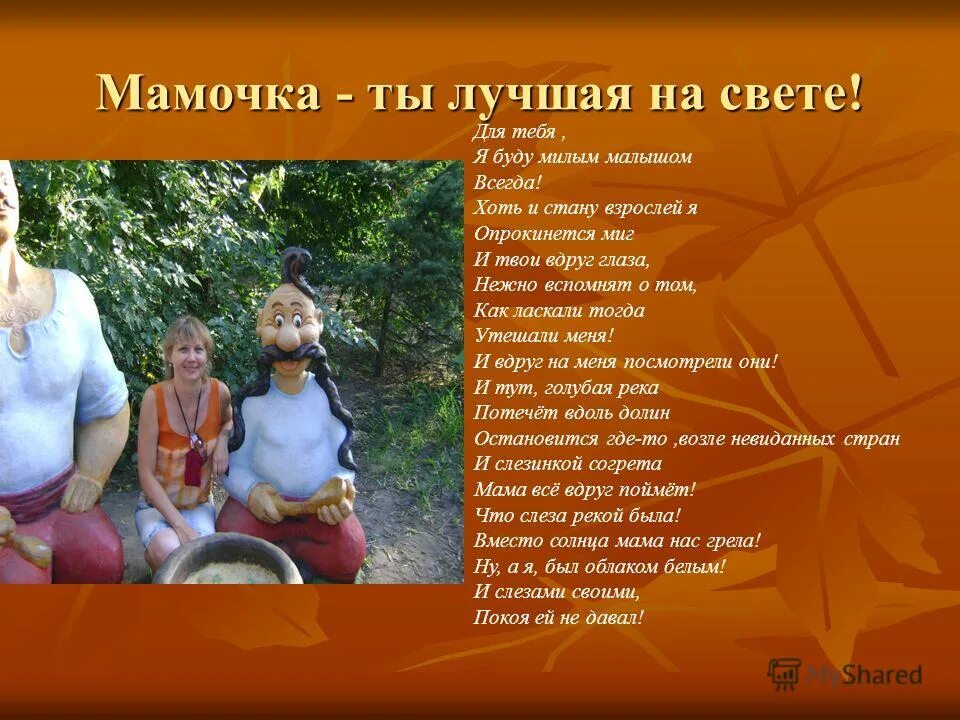 Мамочка - ты лучшая на свете!

Для тебя ,
Я буду милым малышом
Всегда!
Хоть и стану взрослей я
Опрокинется миг
И твои вдруг глаза,
Нежно вспомнят о том,
Как ласкали тогда
Утешали меня!
И вдруг на меня посмотрели они!
И тут, голубая река
Потечёт вдоль долин
Остановится где-то ,возле невиданных стран
И слезинкой согрета
Мама всё вдруг поймёт!
Что слеза рекой была!
Вместо солнца мама нас грела!
Ну, а я, был облаком белым!
И слезами своими,
Покоя ей не давал!

MyShared